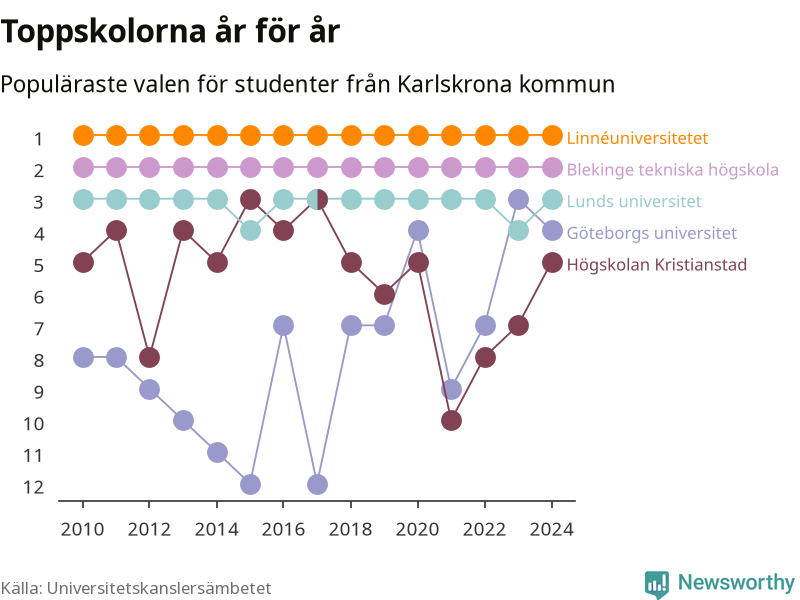 Toppskolorna år för år

Populäraste valen för studenter från Karlskrona kommun

1
2
3
4
5
6
7
8
9
10
11
12

Linnéuniversitetet
Blekinge tekniska högskola
Lunds universitet
Göteborgs universitet
Högskolan Kristianstad

2010 2012 2014 2016 2018 2020 2022 2024

Källa: Universitetskanslersämbetet

Newsworthy